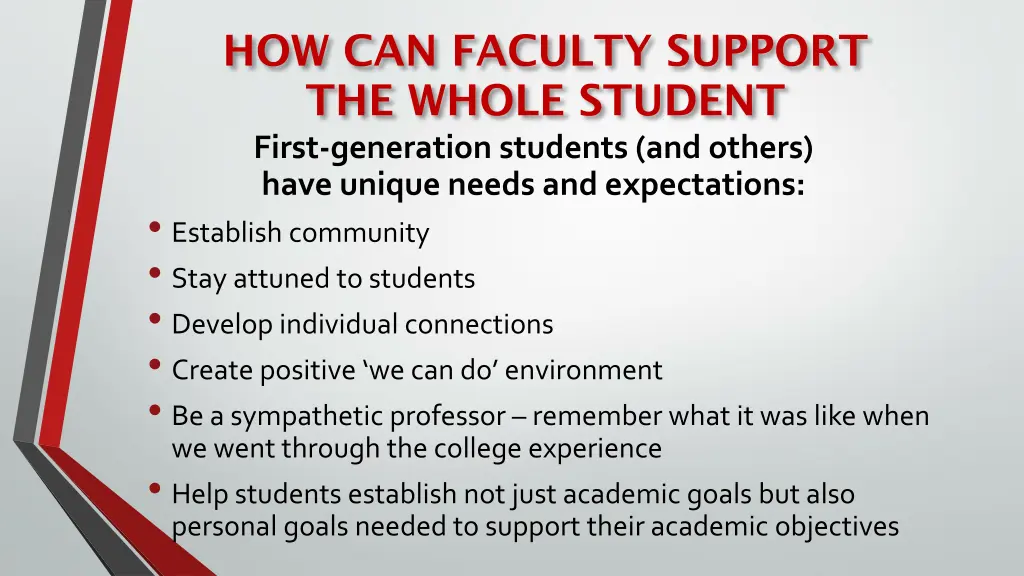 HOW CAN FACULTY SUPPORT THE WHOLE STUDENT

First-generation students (and others) have unique needs and expectations:

• Establish community
• Stay attuned to students
• Develop individual connections
• Create positive ‘we can do’ environment
• Be a sympathetic professor – remember what it was like when we went through the college experience
• Help students establish not just academic goals but also personal goals needed to support their academic objectives